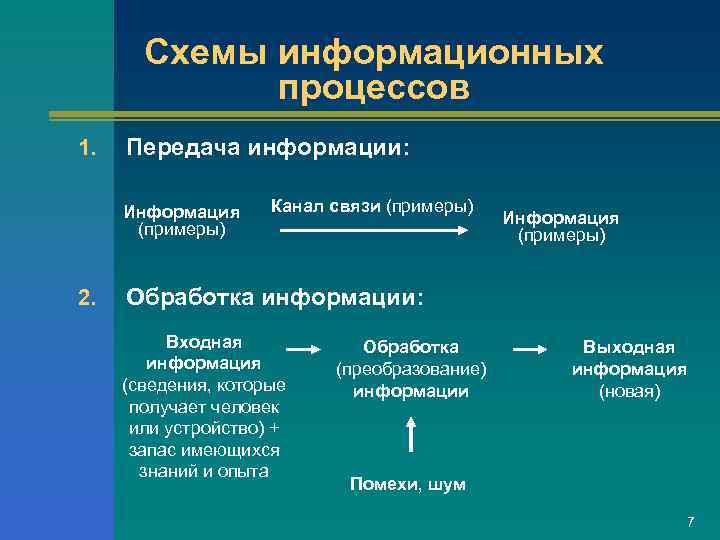 Схемы информационных процессов

1. Передача информации:

Информация (примеры)

Канал связи (примеры)

Информация (примеры)

2. Обработка информации:

Входная информация (сведения, которые получает человек или устройство) + запас имеющихся знаний и опыта

Обработка (преобразование) информации

Выходная информация (новая)

Помехи, шум

7